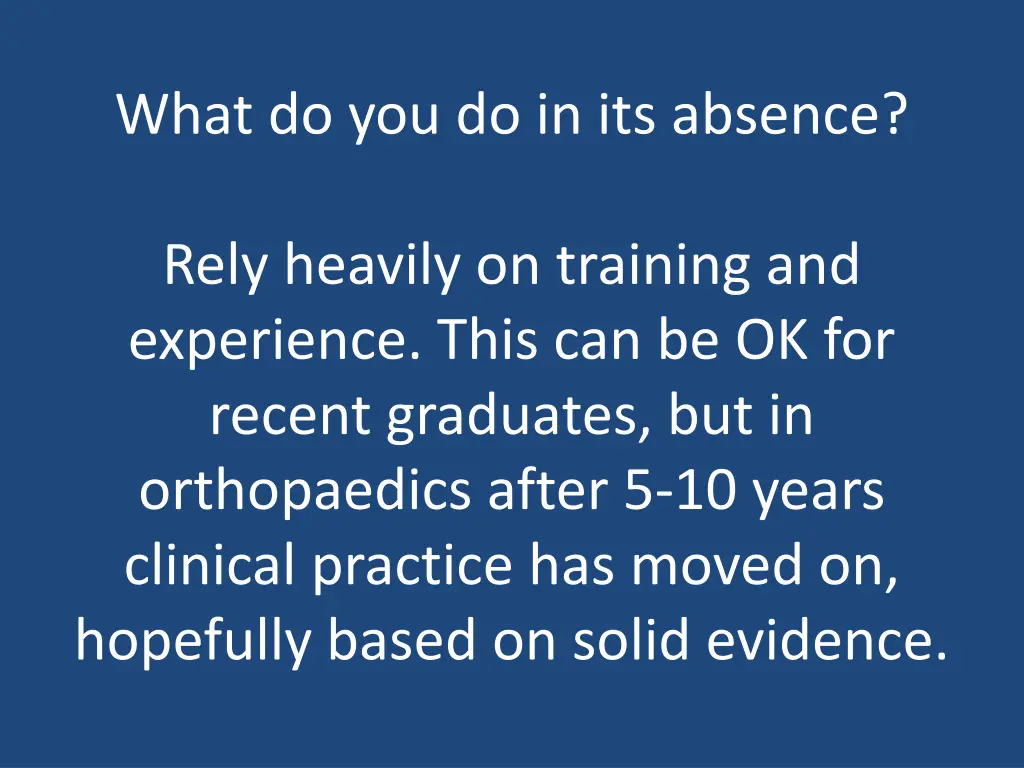 What do you do in its absence?

Rely heavily on training and experience. This can be OK for recent graduates, but in orthopaedics after 5-10 years clinical practice has moved on, hopefully based on solid evidence.